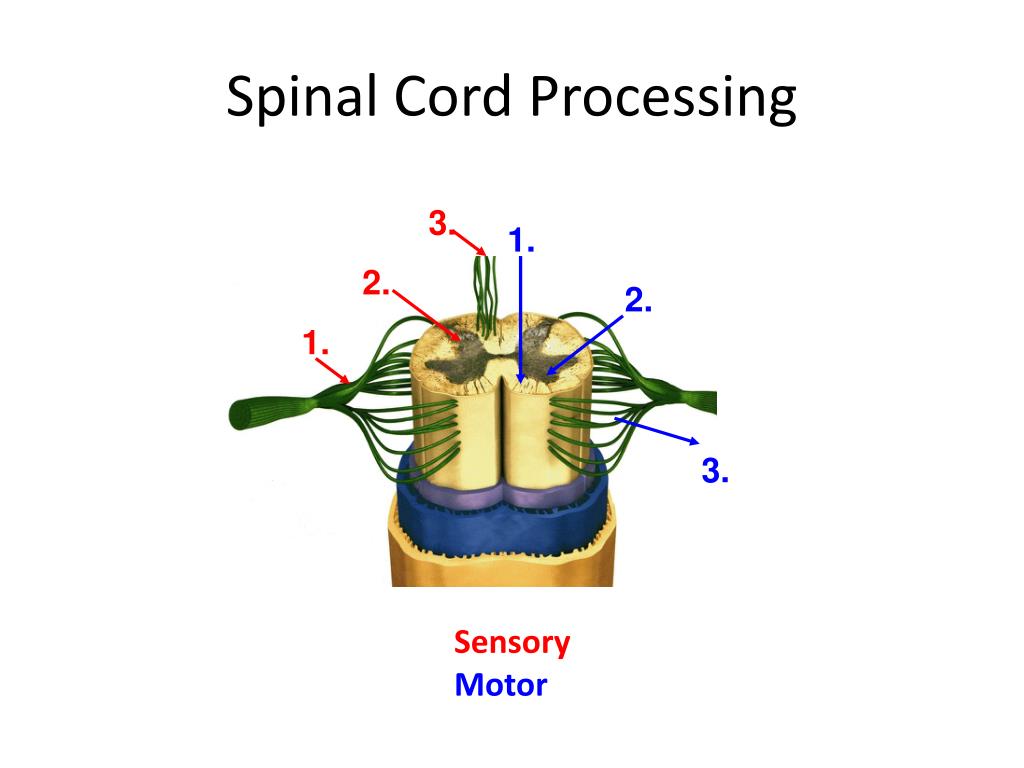 Spinal Cord Processing

3.

1.

2.

2.

1.

3.

Sensory
Motor